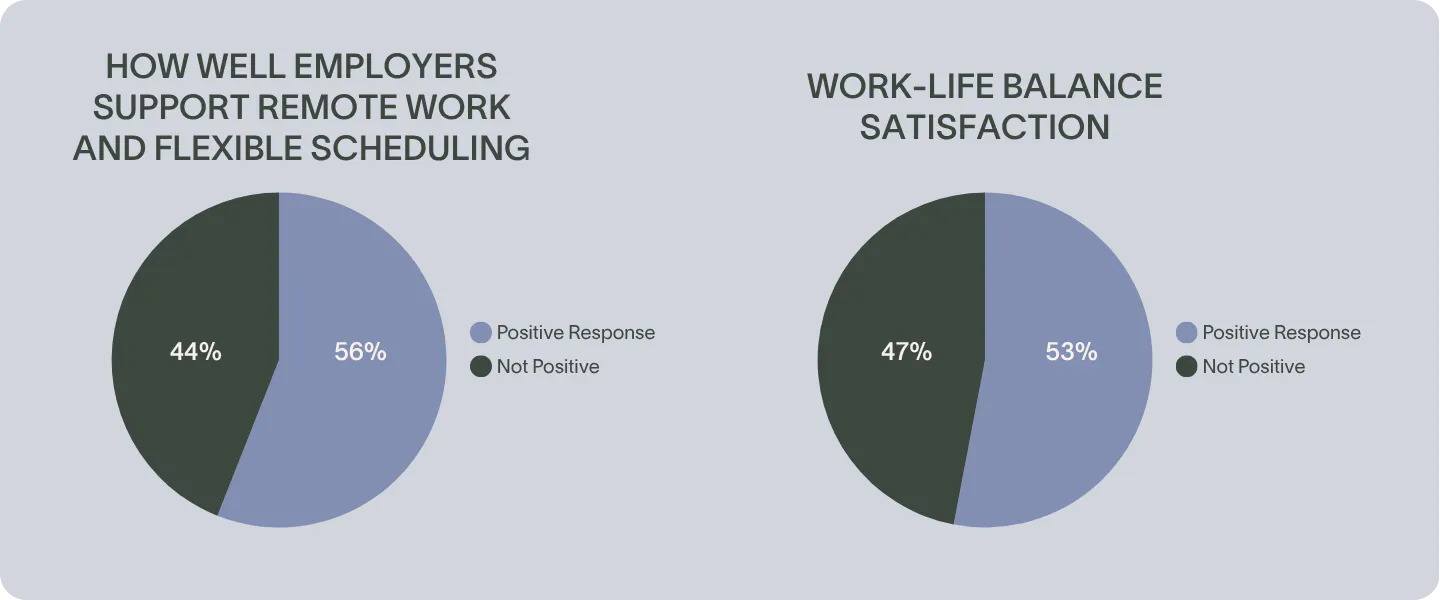 HOW WELL EMPLOYERS SUPPORT REMOTE WORK AND FLEXIBLE SCHEDULING

44%

56%

Positive Response

Not Positive

WORK-LIFE BALANCE SATISFACTION

47%

53%

Positive Response

Not Positive